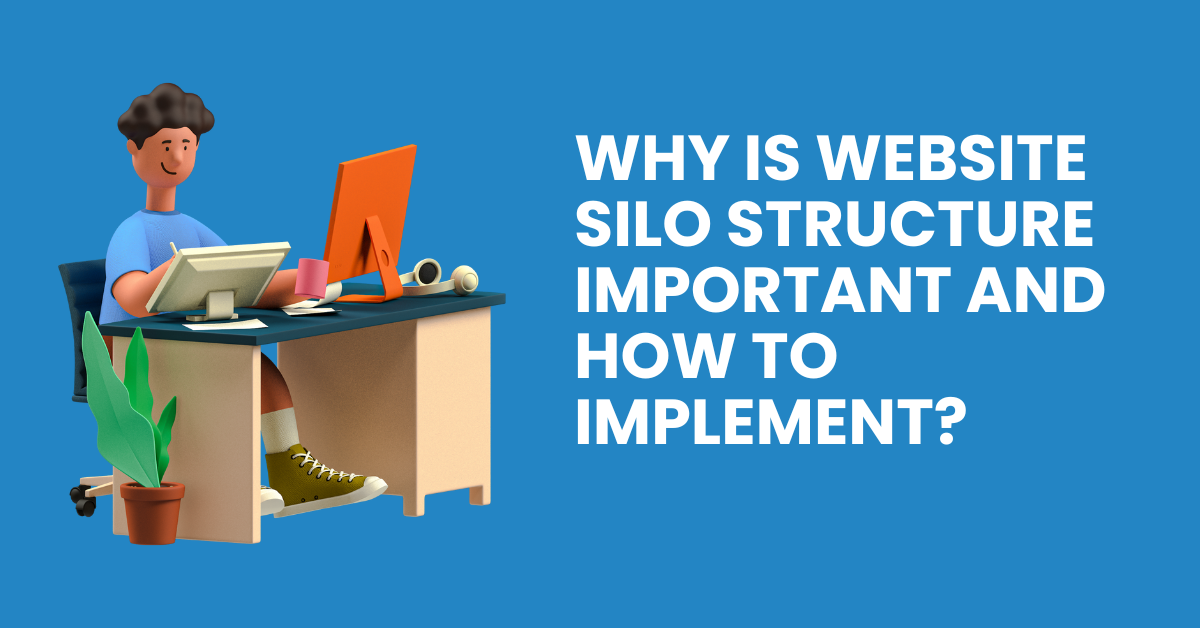 WHY IS WEBSITE SILO STRUCTURE IMPORTANT AND HOW TO IMPLEMENT?